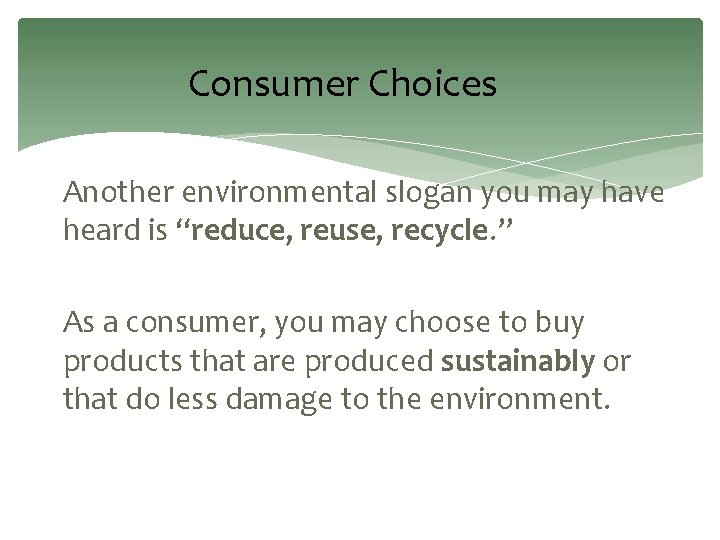 Consumer Choices

Another environmental slogan you may have heard is “reduce, reuse, recycle.”

As a consumer, you may choose to buy products that are produced sustainably or that do less damage to the environment.